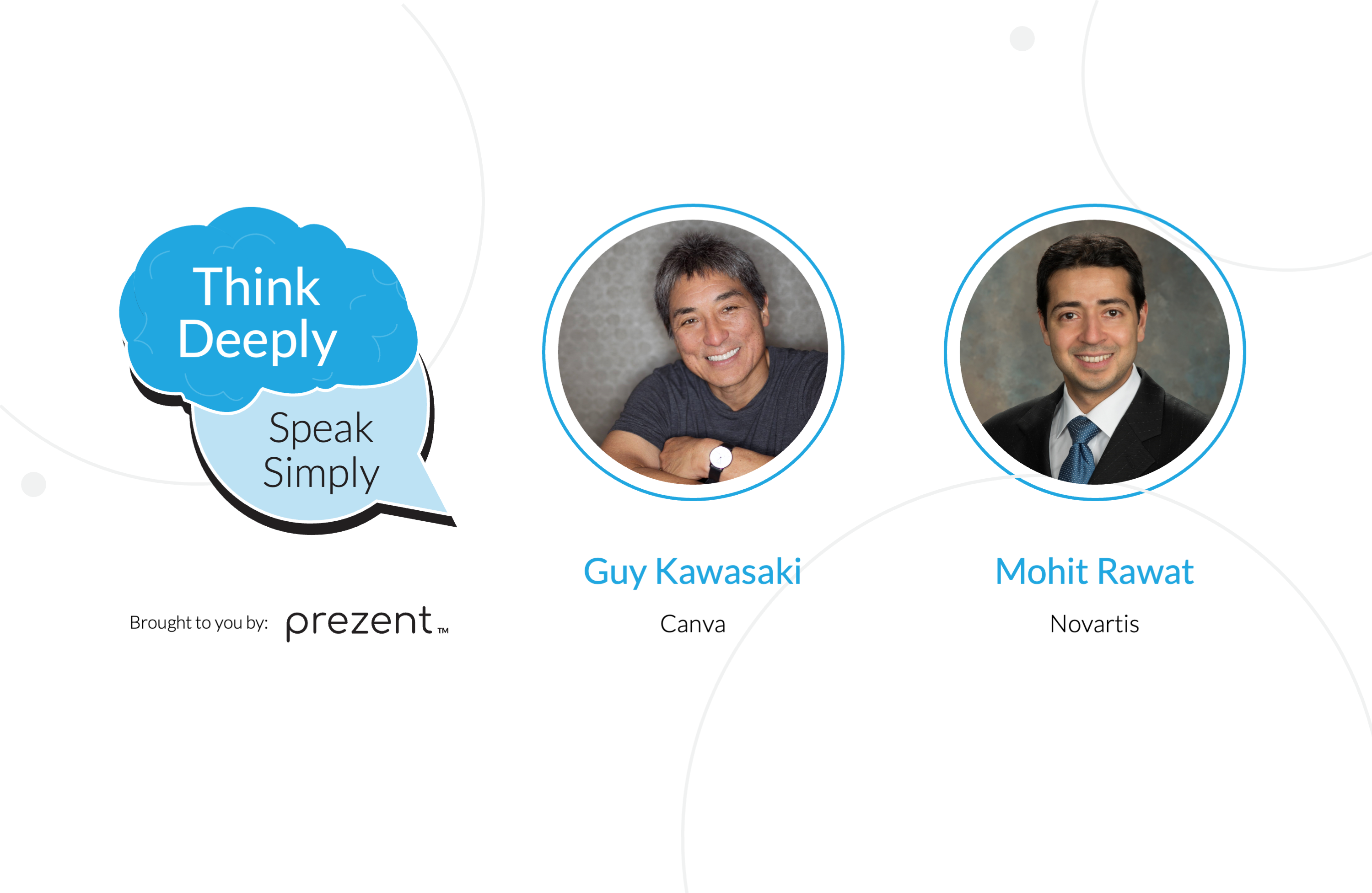 Think Deeply

Speak Simply

Brought to you by: prezent™

Guy Kawasaki

Canva

Mohit Rawat

Novartis